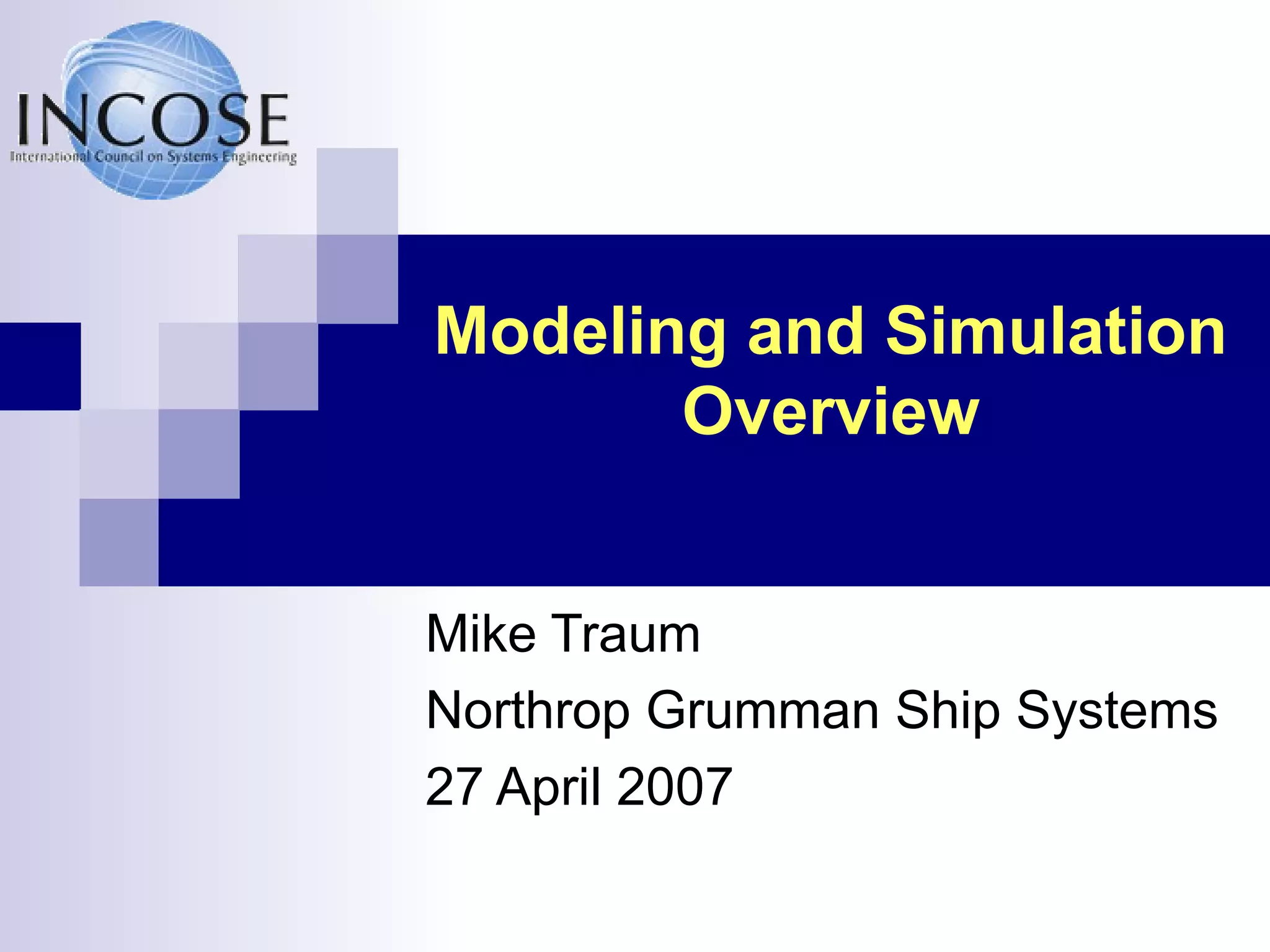 INCOSE
International Council on Systems Engineering

Modeling and Simulation Overview

Mike Traum
Northrop Grumman Ship Systems
27 April 2007